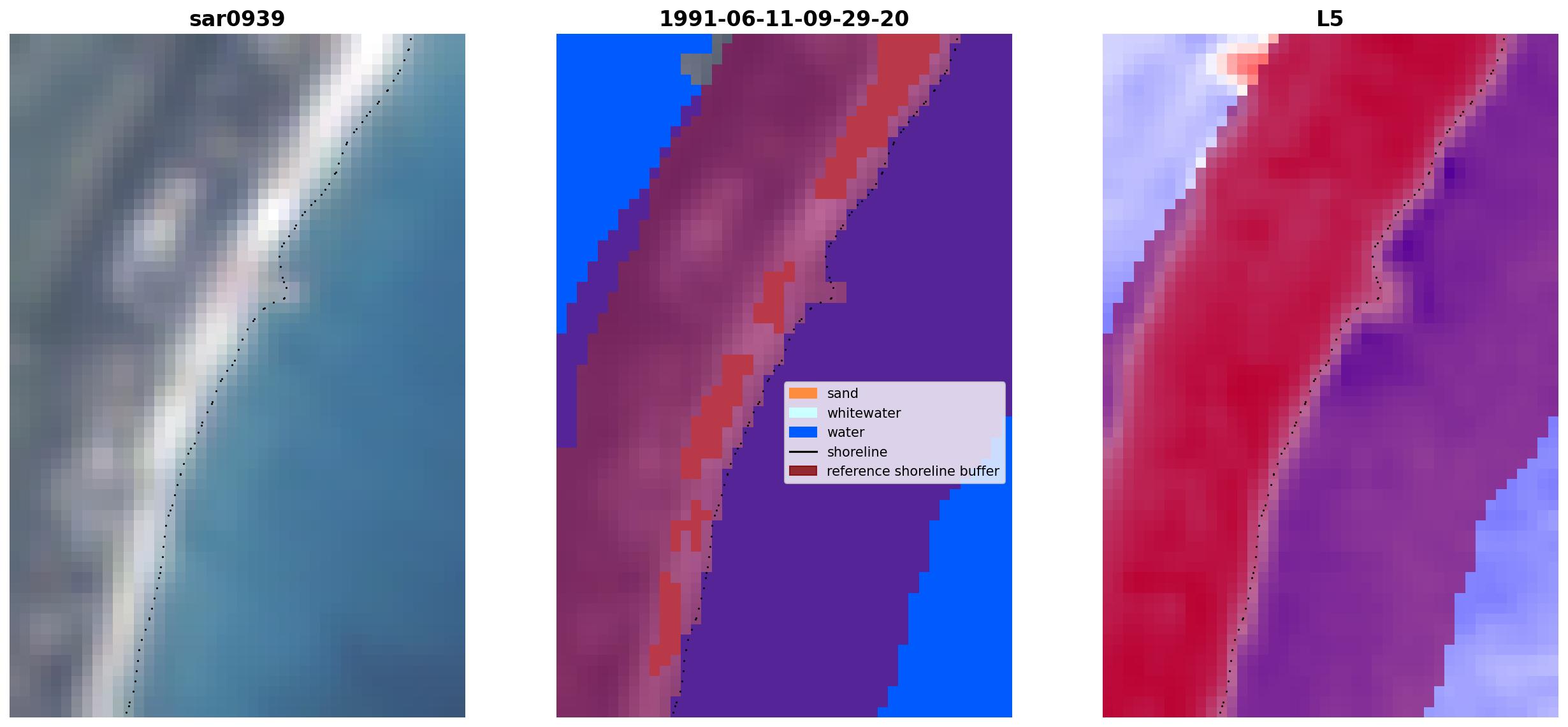 sar0939

1991-06-11-09-29-20

sand
whitewater
water
shoreline
reference shoreline buffer

L5